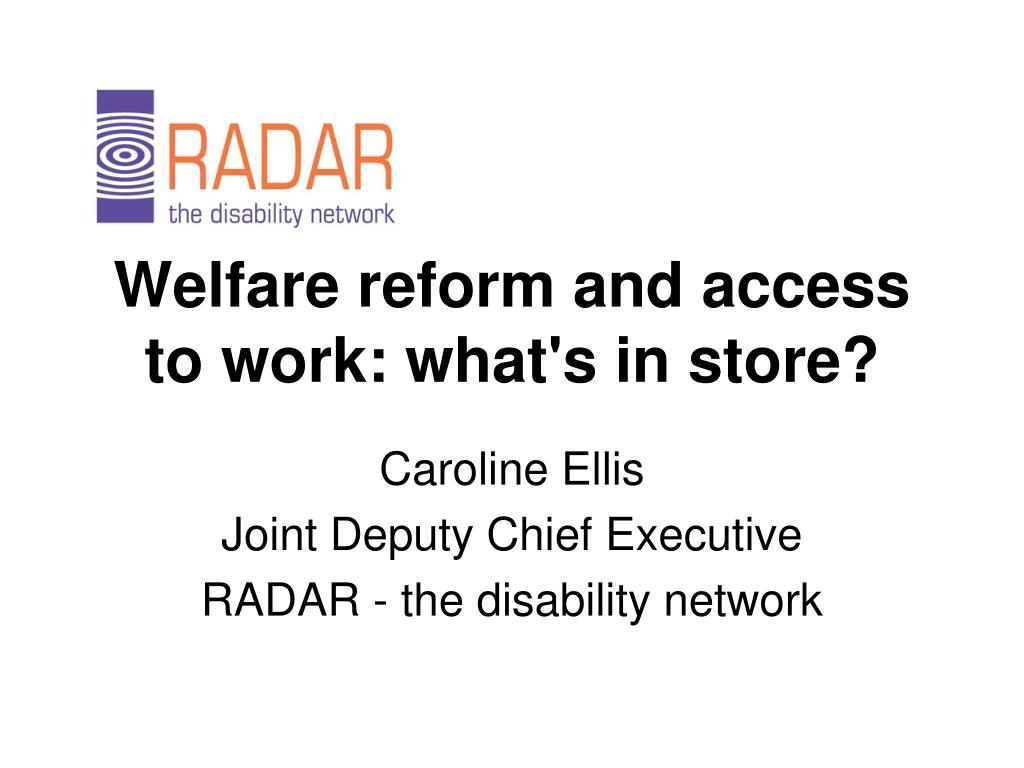 RADAR
the disability network

Welfare reform and access to work: what's in store?

Caroline Ellis
Joint Deputy Chief Executive
RADAR - the disability network